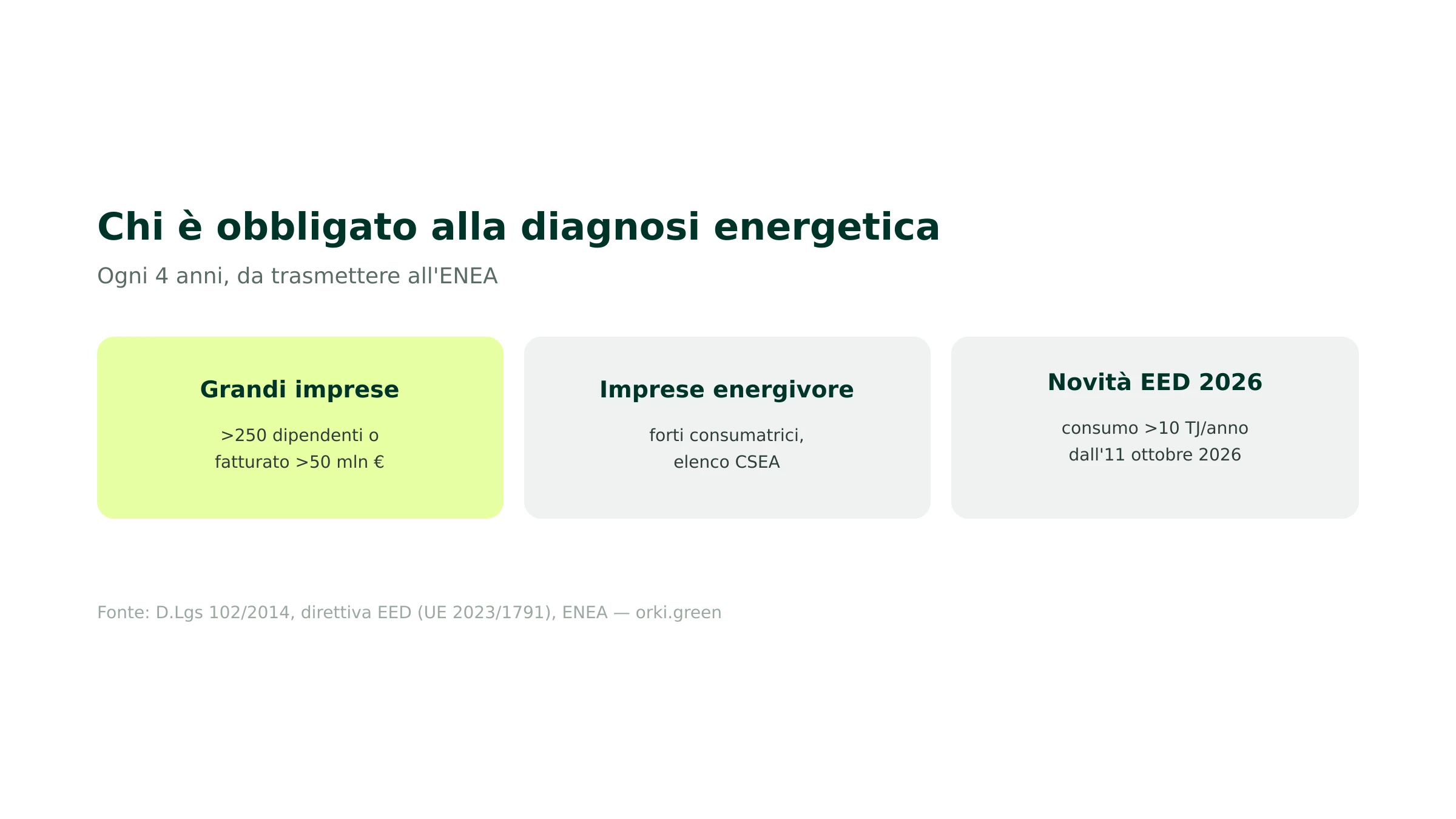 Chi è obbligato alla diagnosi energetica

Ogni 4 anni, da trasmettere all'ENEA

Grandi imprese

>250 dipendenti o fatturato >50 mln €

Imprese energivore

forti consumatrici, elenco CSEA

Novità EED 2026

consumo >10 TJ/anno dall'11 ottobre 2026

Fonte: D.Lgs 102/2014, direttiva EED (UE 2023/1791), ENEA — orki.green